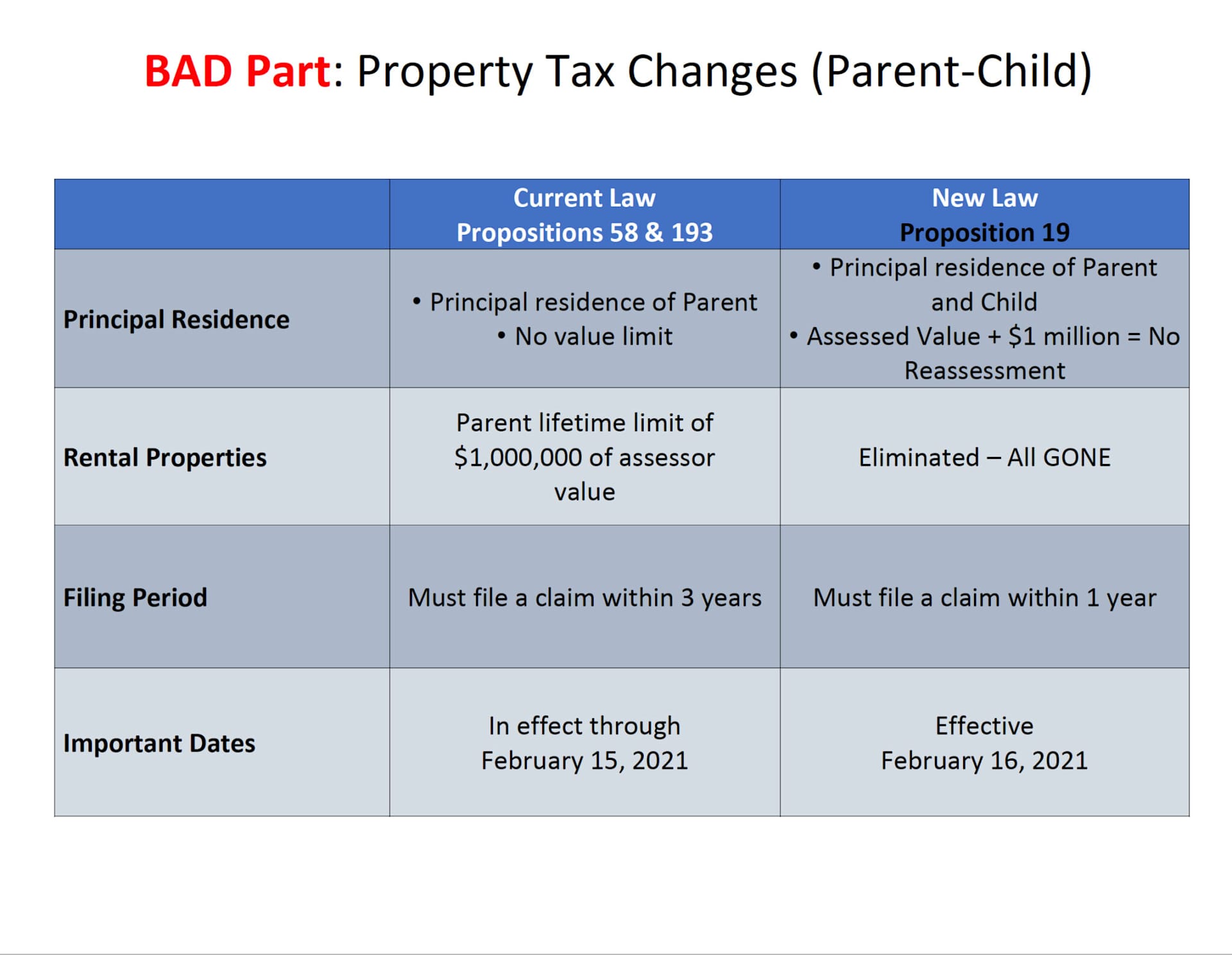 BAD Part: Property Tax Changes (Parent-Child)

| | Current Law Propositions 58 & 193 | New Law Proposition 19 |
|---|---|---|
| Principal Residence | • Principal residence of Parent • No value limit | • Principal residence of Parent and Child • Assessed Value + \$1 million = No Reassessment |
| Rental Properties | Parent lifetime limit of \$1,000,000 of assessor value | Eliminated – All GONE |
| Filing Period | Must file a claim within 3 years | Must file a claim within 1 year |
| Important Dates | In effect through February 15, 2021 | Effective February 16, 2021 |